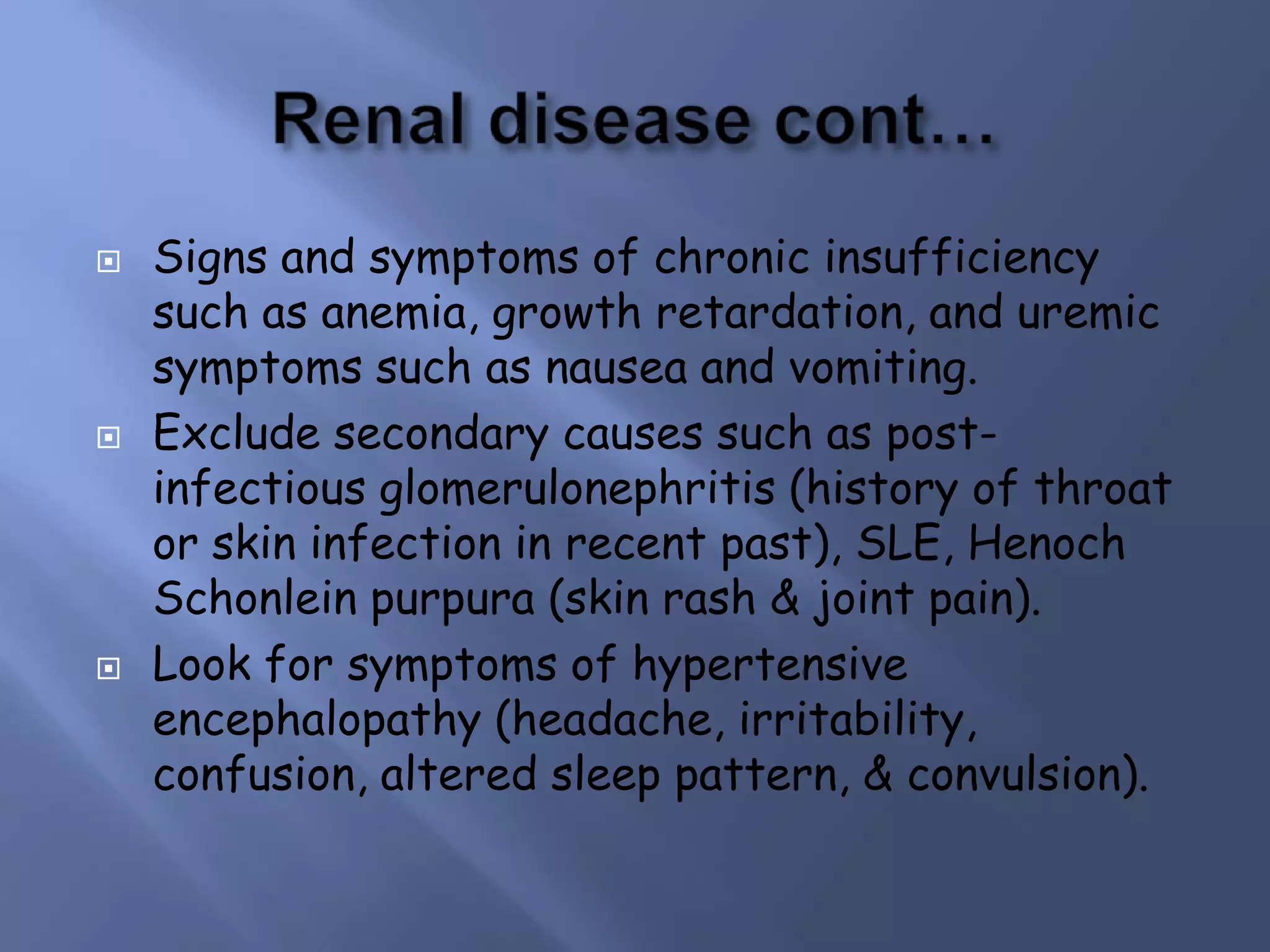 Renal disease cont…

Signs and symptoms of chronic insufficiency such as anemia, growth retardation, and uremic symptoms such as nausea and vomiting.

Exclude secondary causes such as post-infectious glomerulonephritis (history of throat or skin infection in recent past), SLE, Henoch Schonlein purpura (skin rash & joint pain).

Look for symptoms of hypertensive encephalopathy (headache, irritability, confusion, altered sleep pattern, & convulsion).